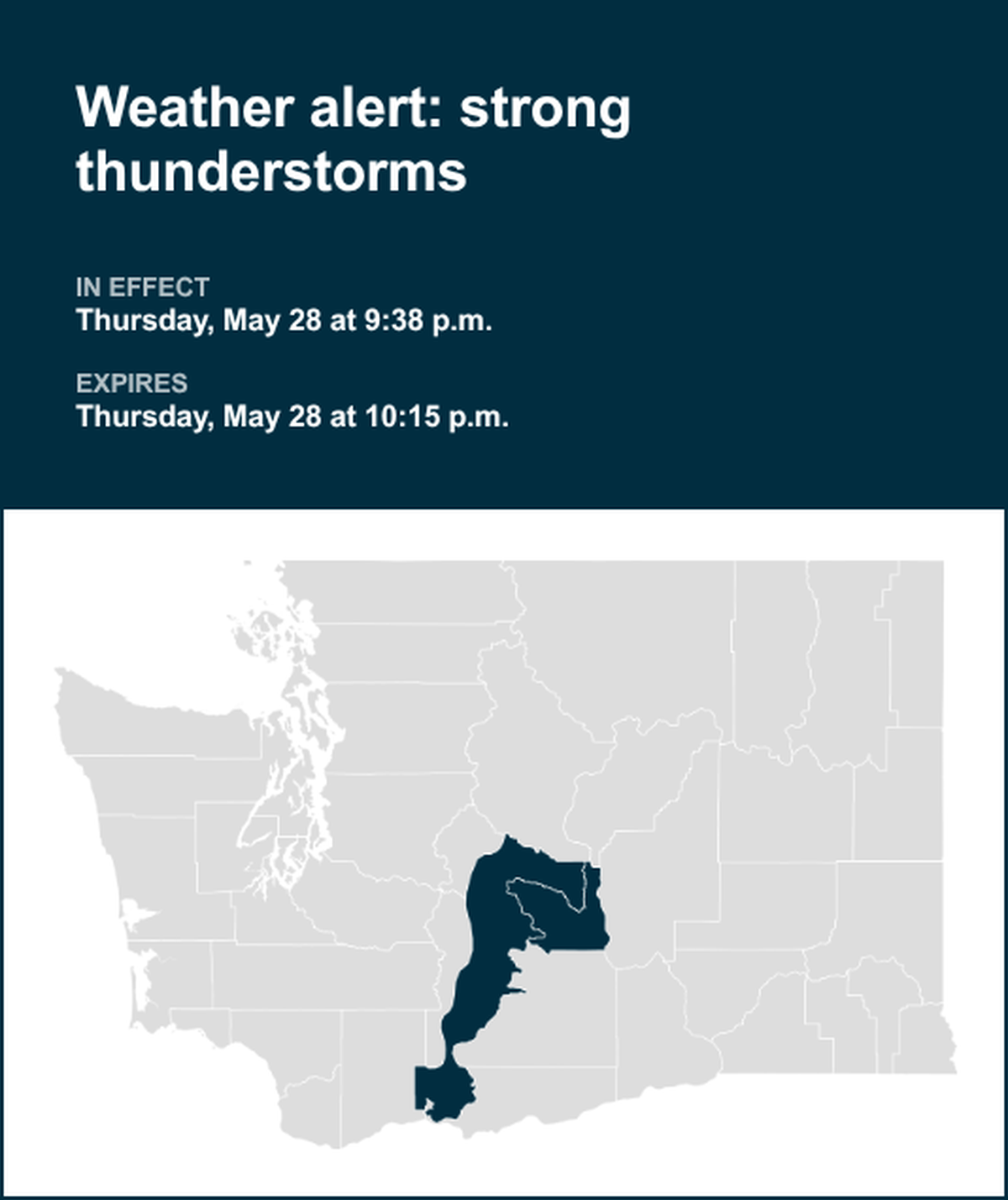 Weather alert: strong thunderstorms

IN EFFECT
Thursday, May 28 at 9:38 p.m.

EXPIRES
Thursday, May 28 at 10:15 p.m.